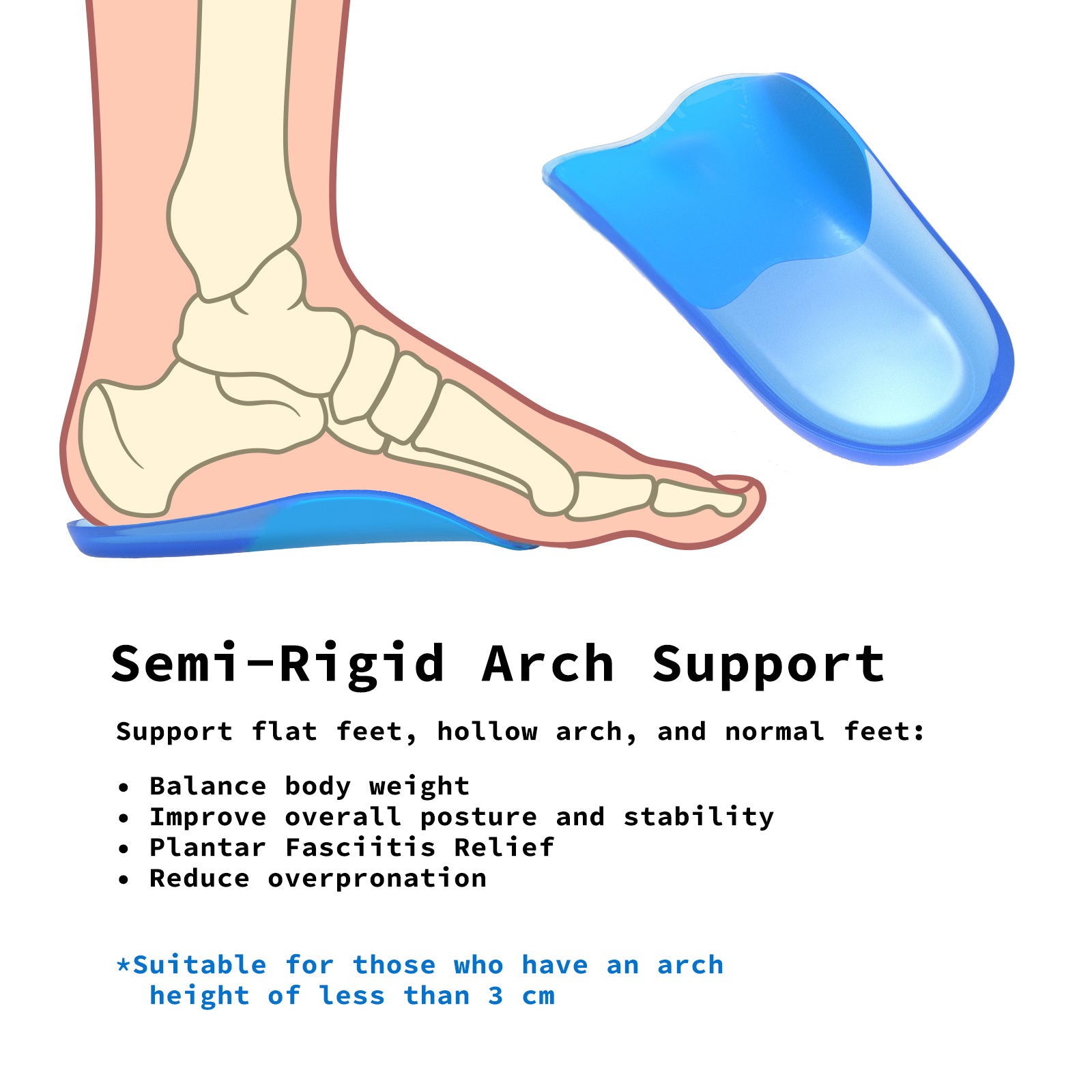 Semi-Rigid Arch Support

Support flat feet, hollow arch, and normal feet:

• Balance body weight
• Improve overall posture and stability
• Plantar Fasciitis Relief
• Reduce overpronation

*Suitable for those who have an arch height of less than 3 cm